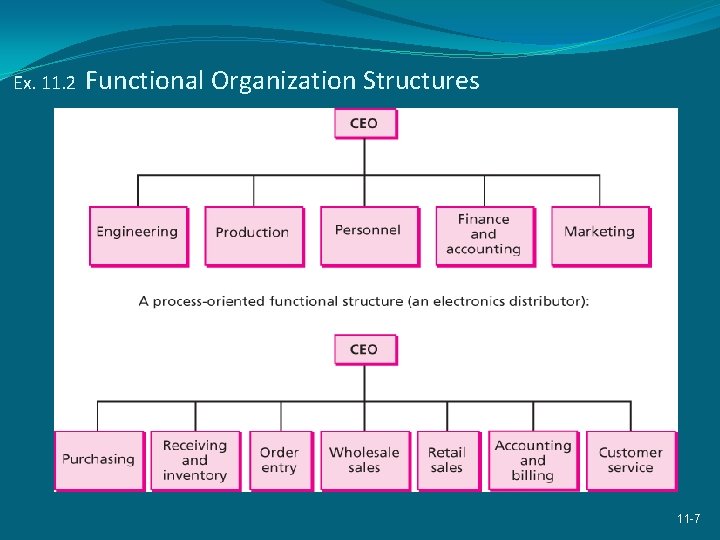 Ex. 11.2 Functional Organization Structures

CEO

Engineering

Production

Personnel

Finance and accounting

Marketing

A process-oriented functional structure (an electronics distributor):

CEO

Purchasing

Receiving and inventory

Order entry

Wholesale sales

Retail sales

Accounting and billing

Customer service

11-7